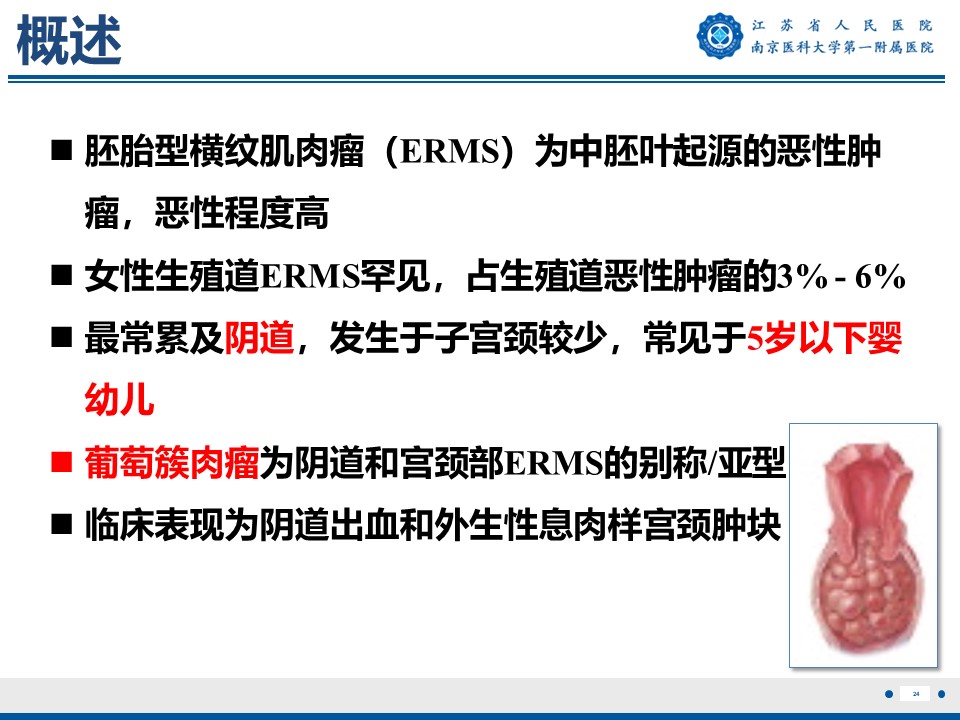 概述

江苏省人民医院
南京医科大学第一附属医院

■ 胚胎型横纹肌肉瘤（ERMS）为中胚叶起源的恶性肿瘤，恶性程度高

■ 女性生殖道ERMS罕见，占生殖道恶性肿瘤的3% - 6%

■ 最常累及阴道，发生于子宫颈较少，常见于5岁以下婴幼儿

■ 葡萄簇肉瘤为阴道和宫颈部ERMS的别称/亚型

■ 临床表现为阴道出血和外生性息肉样宫颈肿块

24